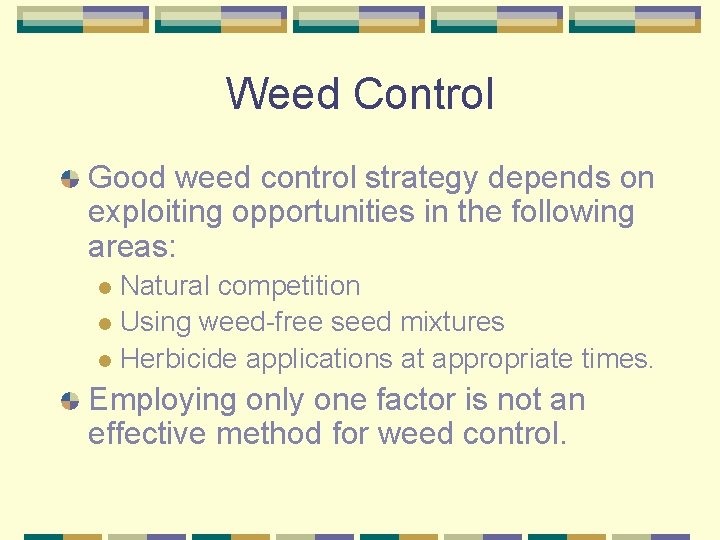 Weed Control

Good weed control strategy depends on exploiting opportunities in the following areas:

Natural competition

Using weed-free seed mixtures

Herbicide applications at appropriate times.

Employing only one factor is not an effective method for weed control.